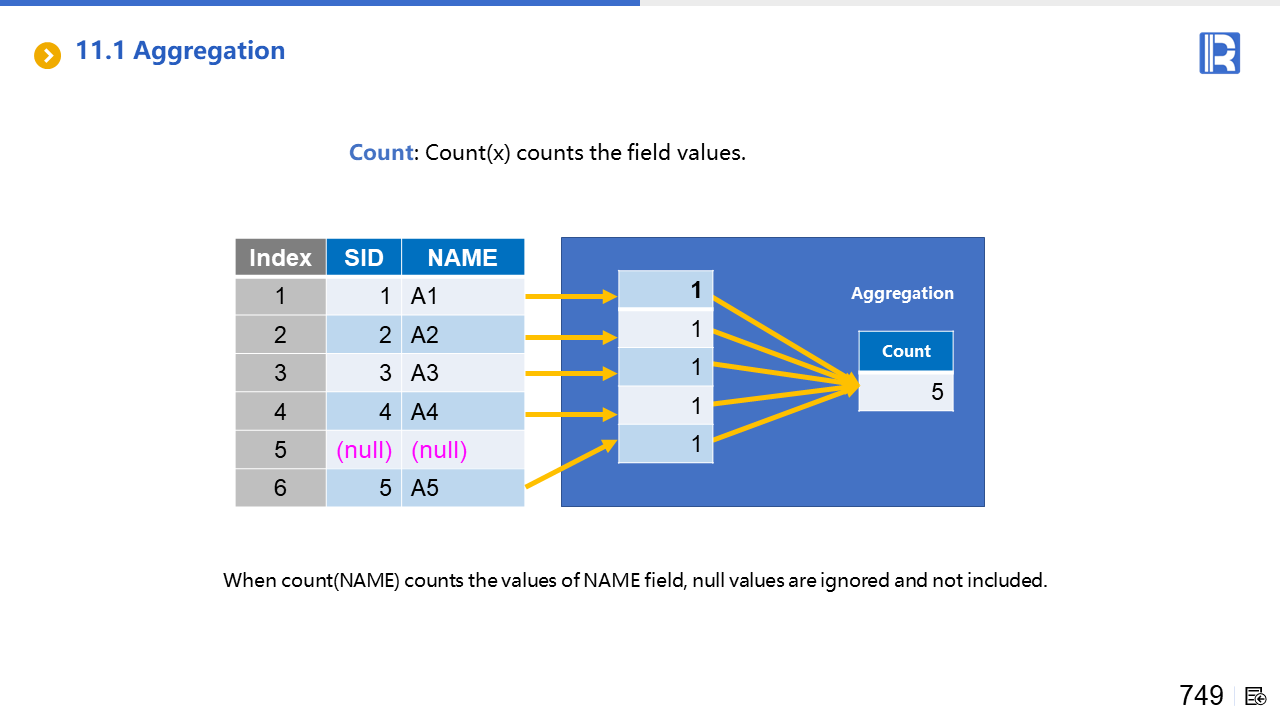 11.1 Aggregation

Count: Count(x) counts the field values.

| Index | SID | NAME |
|---|---|---|
| 1 | 1 | A1 |
| 2 | 2 | A2 |
| 3 | 3 | A3 |
| 4 | 4 | A4 |
| 5 | (null) | (null) |
| 6 | 5 | A5 |

1
1
1
1
1

Aggregation

| Count |
|---|
| 5 |

When count(NAME) counts the values of NAME field, null values are ignored and not included.

749